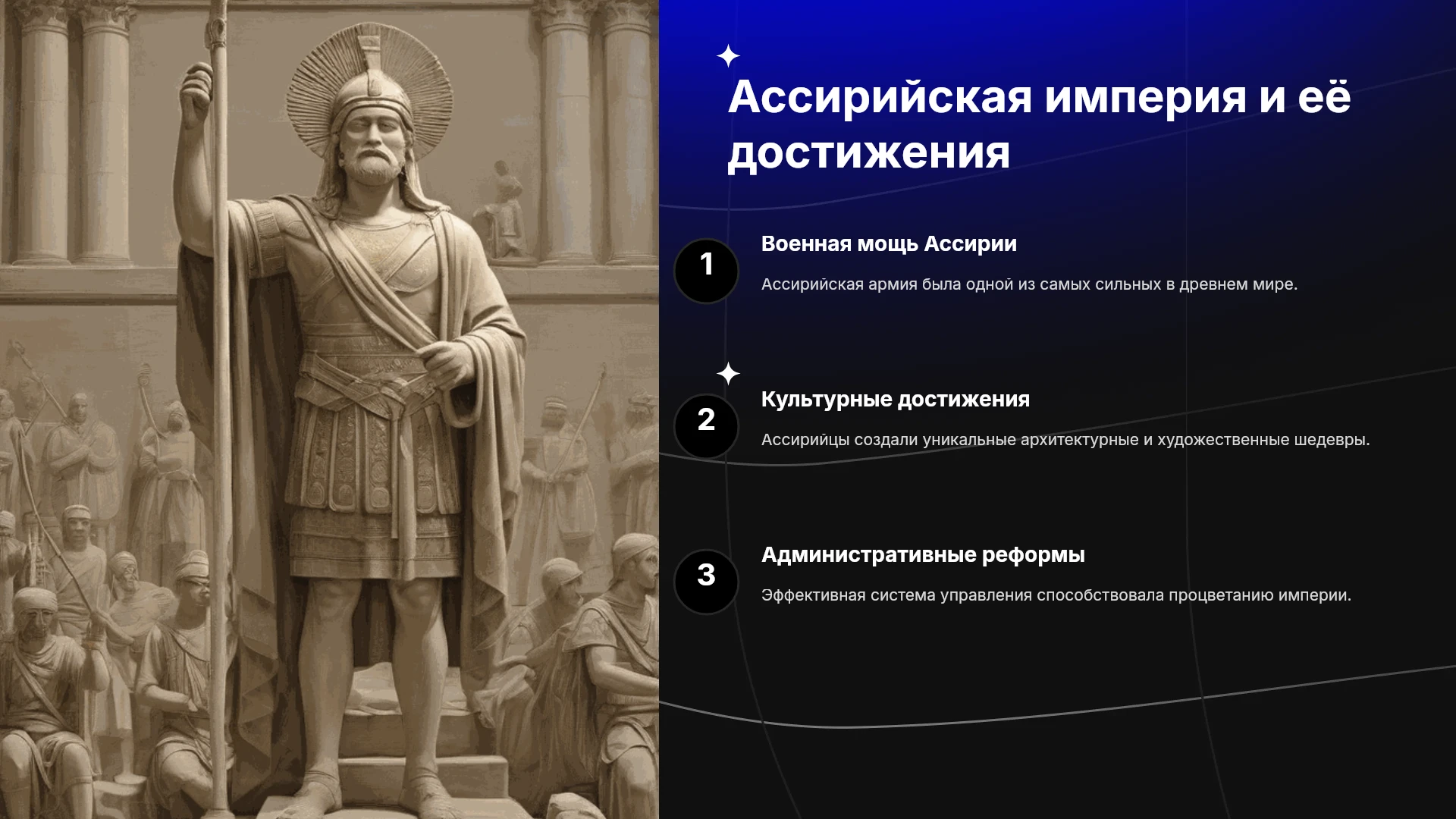 Ассирийская империя и её достижения

1

Военная мощь Ассирии

Ассирийская армия была одной из самых сильных в древнем мире.

2

Культурные достижения

Ассирийцы создали уникальные архитектурные и художественные шедевры.

3

Административные реформы

Эффективная система управления способствовала процветанию империи.